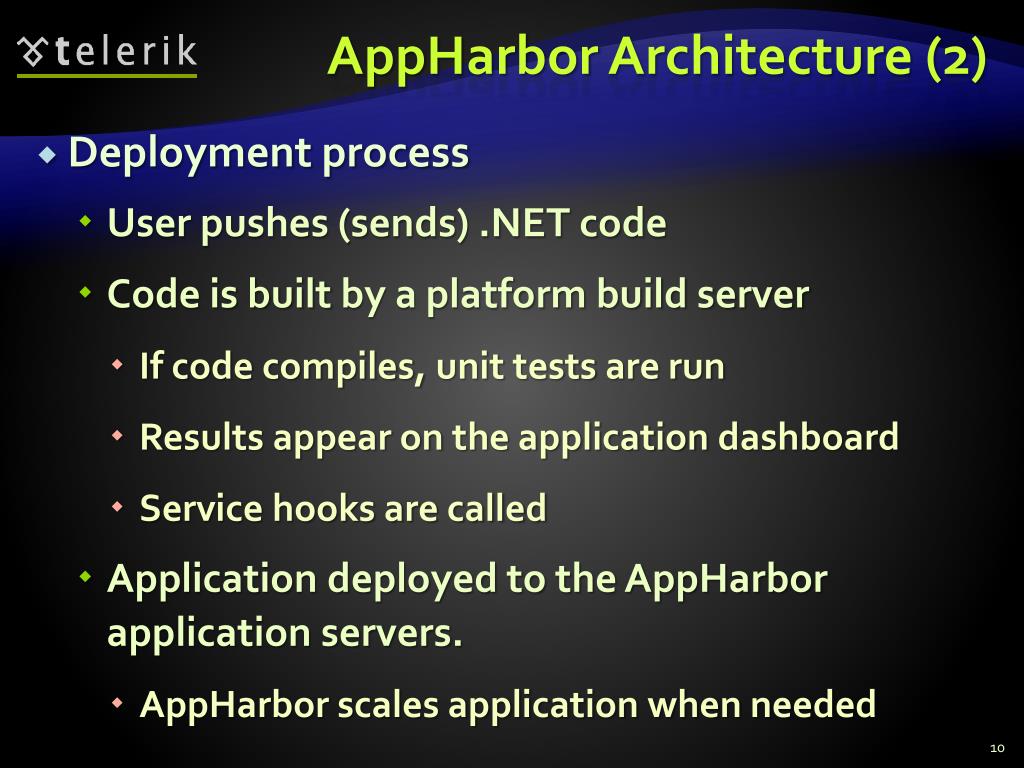 telerik

AppHarbor Architecture (2)

Deployment process

User pushes (sends) .NET code

Code is built by a platform build server

If code compiles, unit tests are run

Results appear on the application dashboard

Service hooks are called

Application deployed to the AppHarbor application servers.

AppHarbor scales application when needed

10